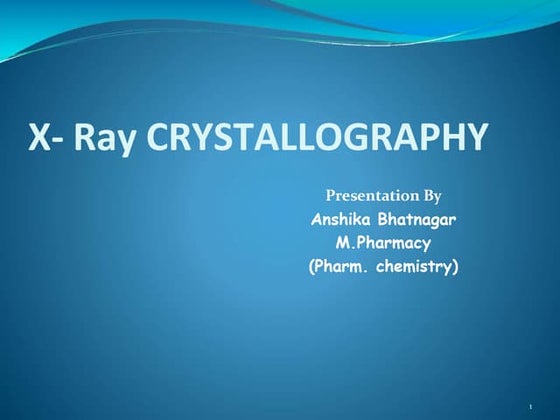 X- Ray CRYSTALLOGRAPHY

Presentation By
Anshika Bhatnagar
M.Pharmacy
(Pharm. chemistry)

1